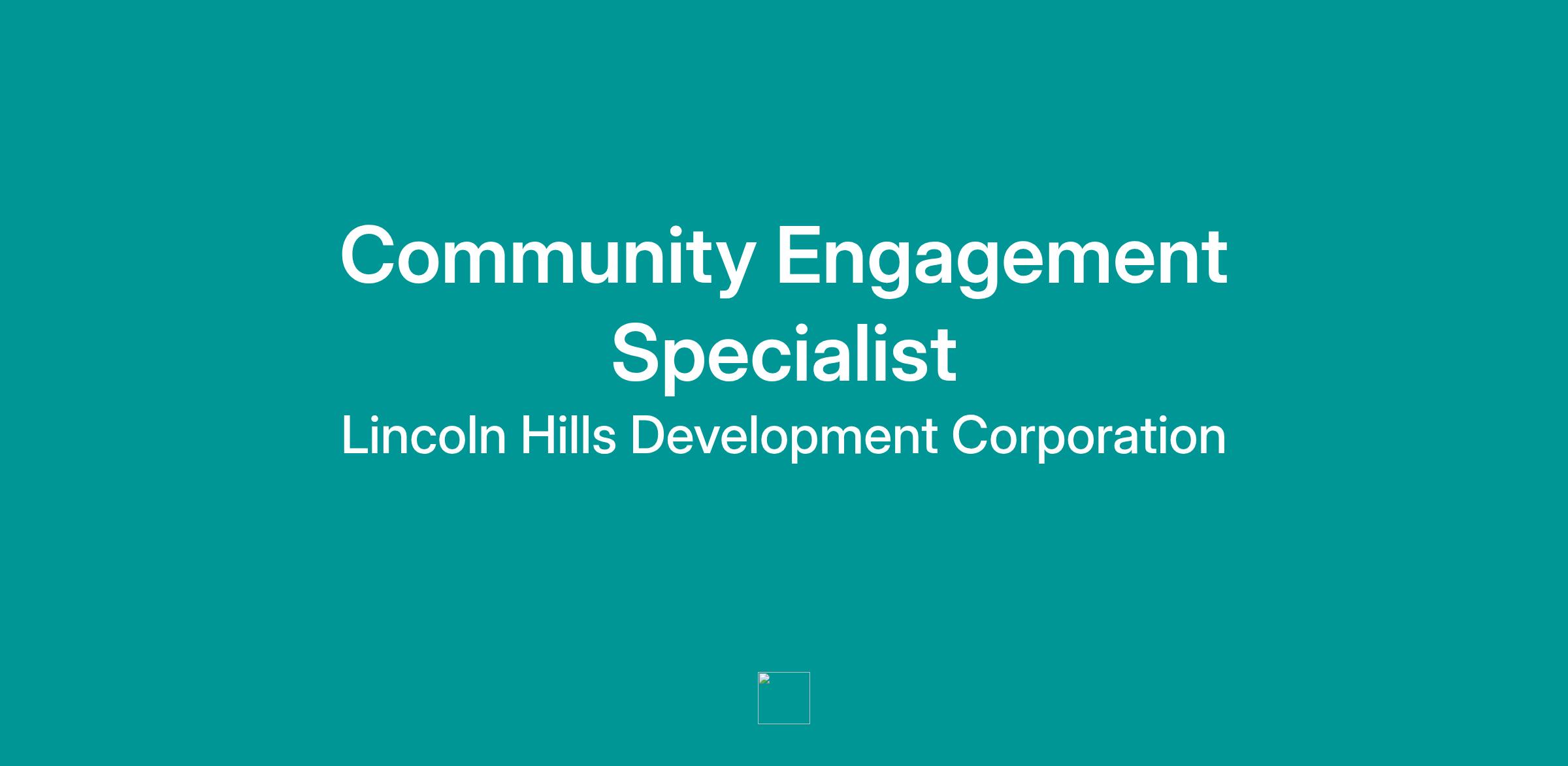 Community Engagement Specialist

Lincoln Hills Development Corporation